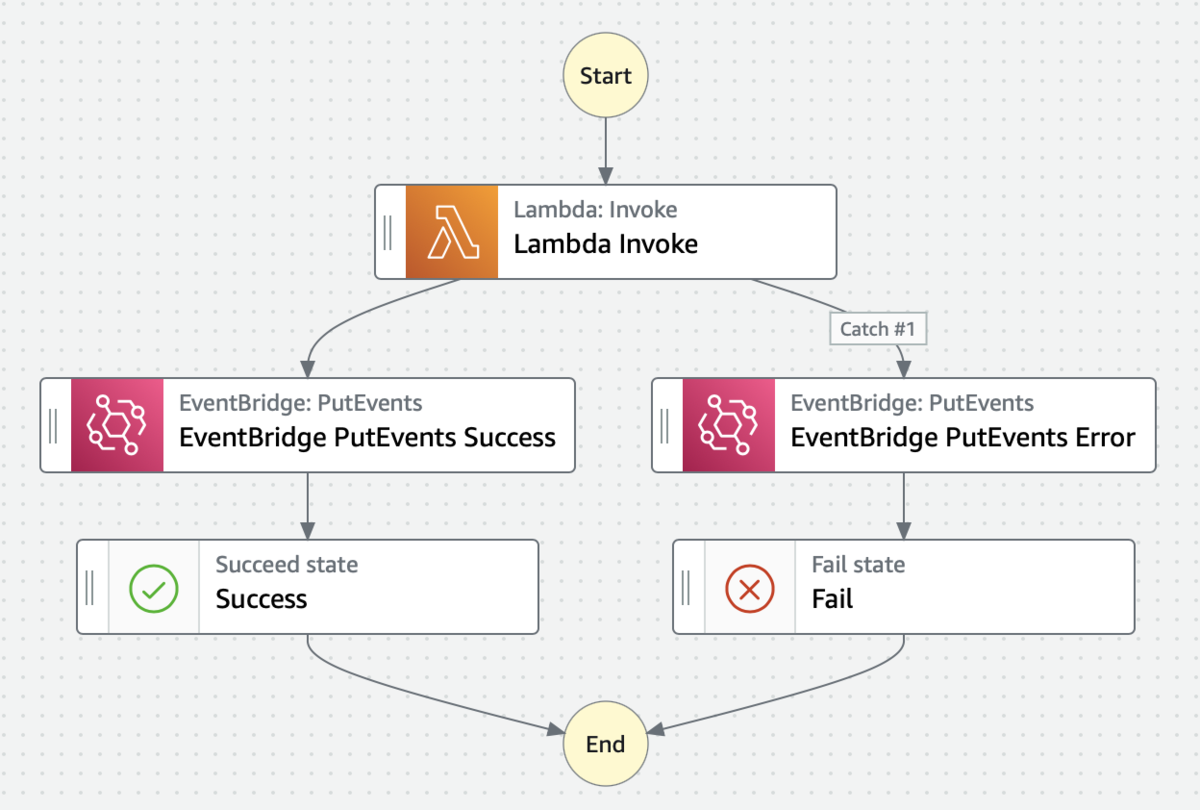 Start

Lambda: Invoke
Lambda Invoke

Catch #1

EventBridge: PutEvents
EventBridge PutEvents Success

EventBridge: PutEvents
EventBridge PutEvents Error

Succeed state
Success

Fail state
Fail

End